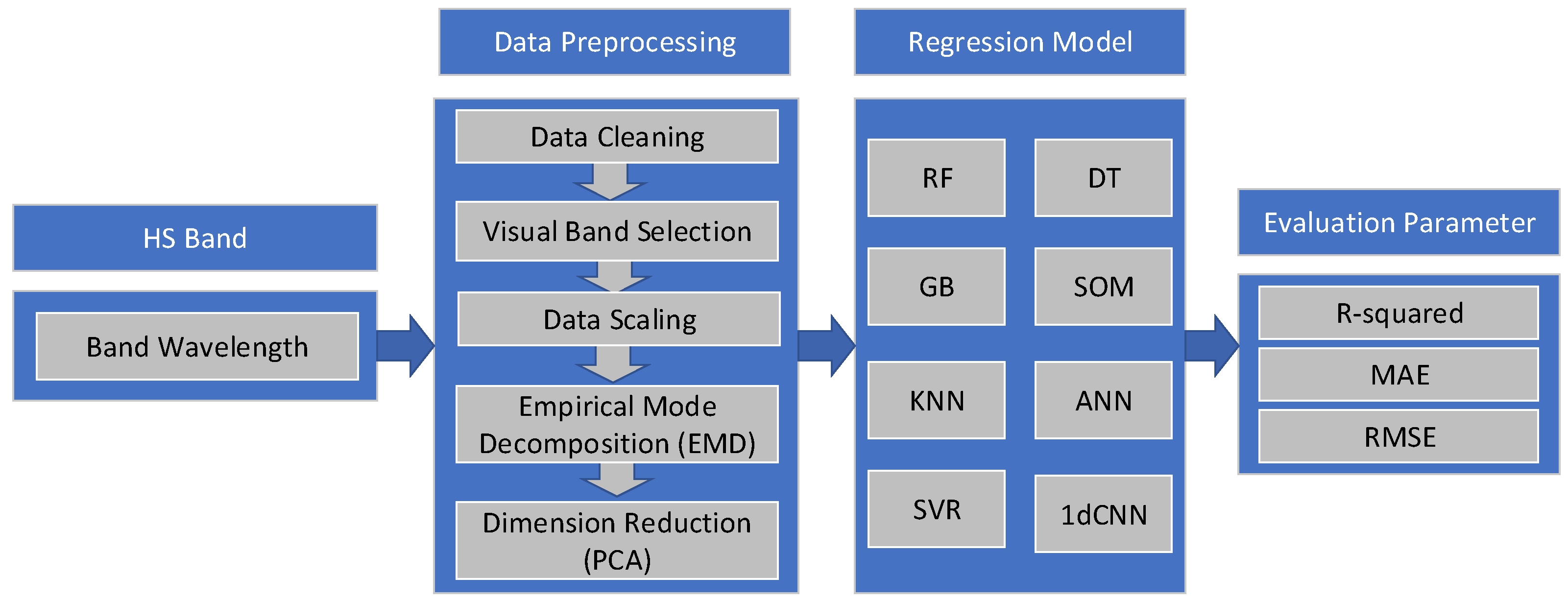 HS Band

Band Wavelength

Data Preprocessing

Data Cleaning

Visual Band Selection

Data Scaling

Empirical Mode Decomposition (EMD)

Dimension Reduction (PCA)

Regression Model

RF

DT

GB

SOM

KNN

ANN

SVR

1dCNN

Evaluation Parameter

R-squared

MAE

RMSE